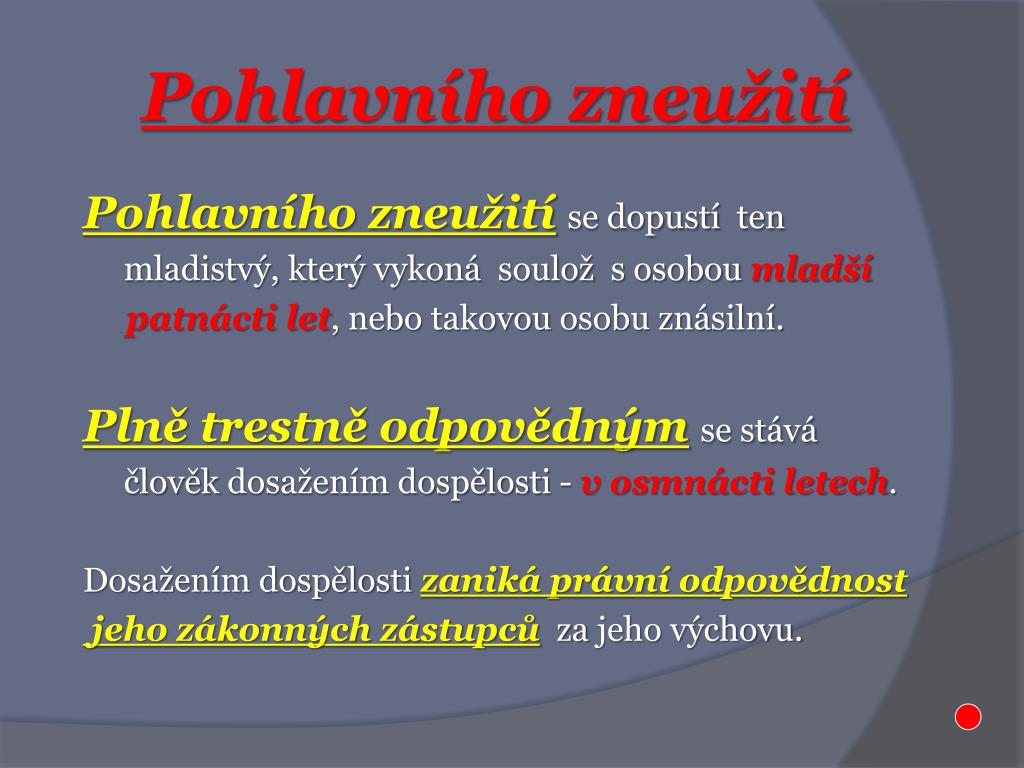 Pohlavního zneužití

Pohlavního zneužití se dopustí ten mladistvý, který vykoná soulož s osobou mladší patnácti let, nebo takovou osobu znásilní.

Plně trestně odpovědným se stává člověk dosažením dospělosti - v osmnácti letech.

Dosažením dospělosti zaniká právní odpovědnost jeho zákonných zástupců za jeho výchovu.